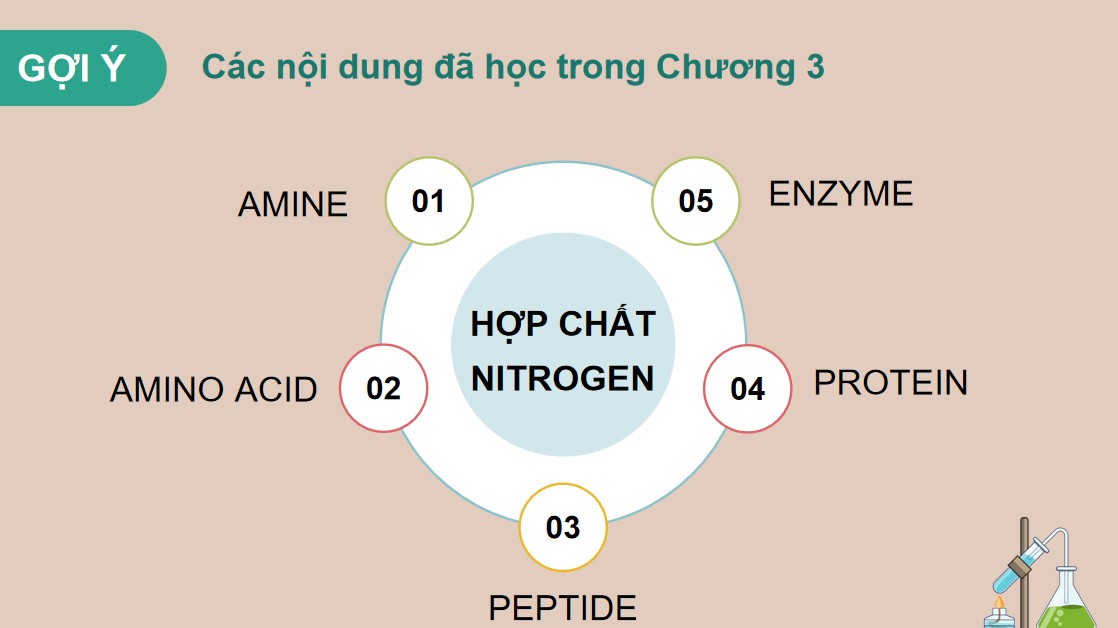 GỢI Ý

Các nội dung đã học trong Chương 3

HỢP CHẤT NITROGEN

01 AMINE

02 AMINO ACID

03 PEPTIDE

04 PROTEIN

05 ENZYME